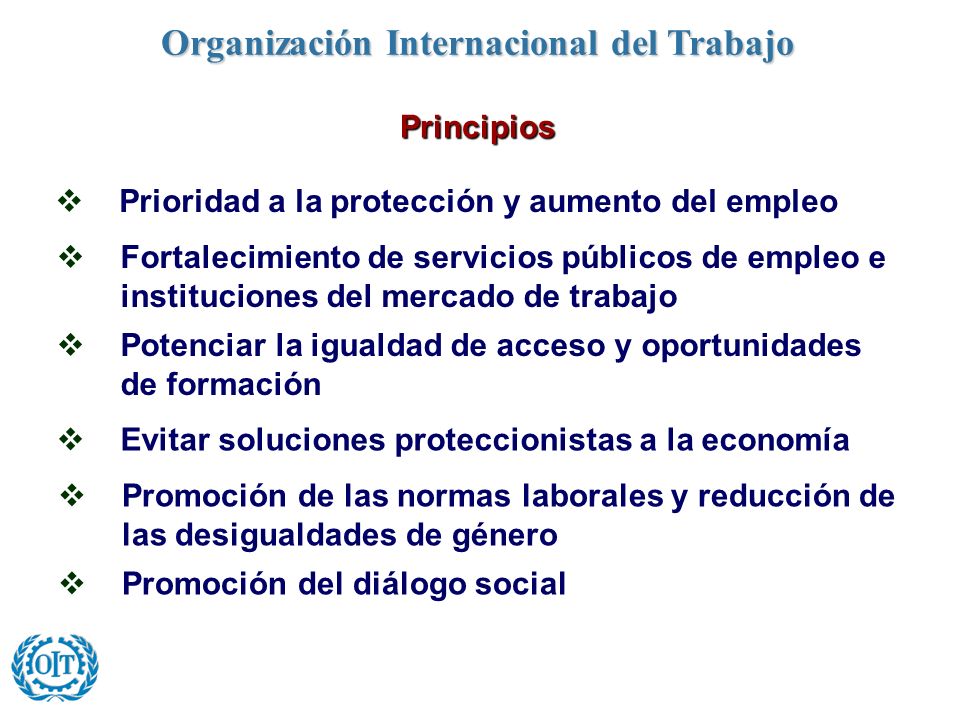 Organización Internacional del Trabajo

Principios

❖ Prioridad a la protección y aumento del empleo

❖ Fortalecimiento de servicios públicos de empleo e instituciones del mercado de trabajo

❖ Potenciar la igualdad de acceso y oportunidades de formación

❖ Evitar soluciones proteccionistas a la economía

❖ Promoción de las normas laborales y reducción de las desigualdades de género

❖ Promoción del diálogo social

OIT